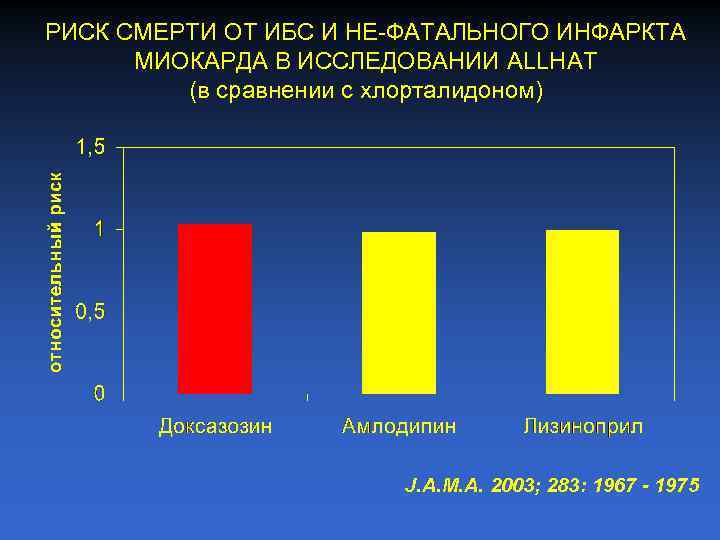 РИСК СМЕРТИ ОТ ИБС И НЕ-ФАТАЛЬНОГО ИНФАРКТА МИОКАРДА В ИССЛЕДОВАНИИ ALLHAT
(в сравнении с хлорталидоном)

относительный риск

1,5
1
0,5
0

Доксазозин
Амлодипин
Лизиноприл

J.A.M.A. 2003; 283: 1967 - 1975